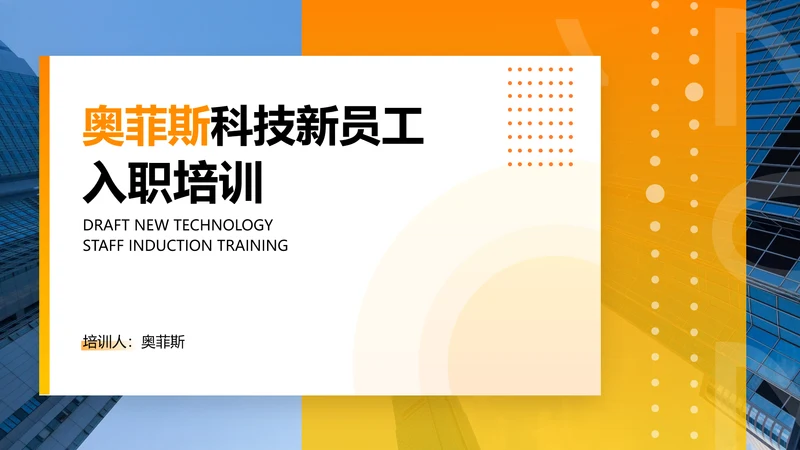 奥菲斯科技新员工入职培训

DRAFT NEW TECHNOLOGY
STAFF INDUCTION TRAINING

培训人：奥菲斯